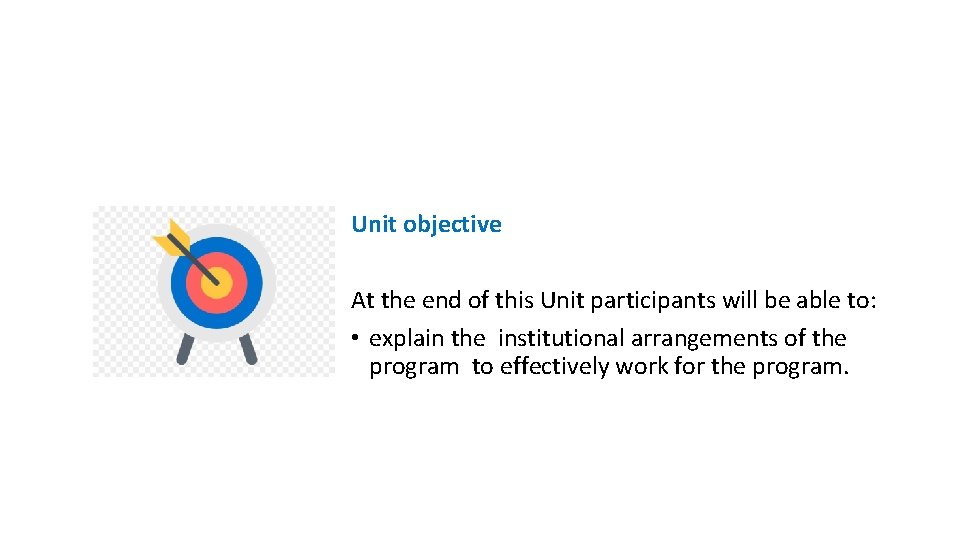 Unit objective

At the end of this Unit participants will be able to:

• explain the institutional arrangements of the program to effectively work for the program.